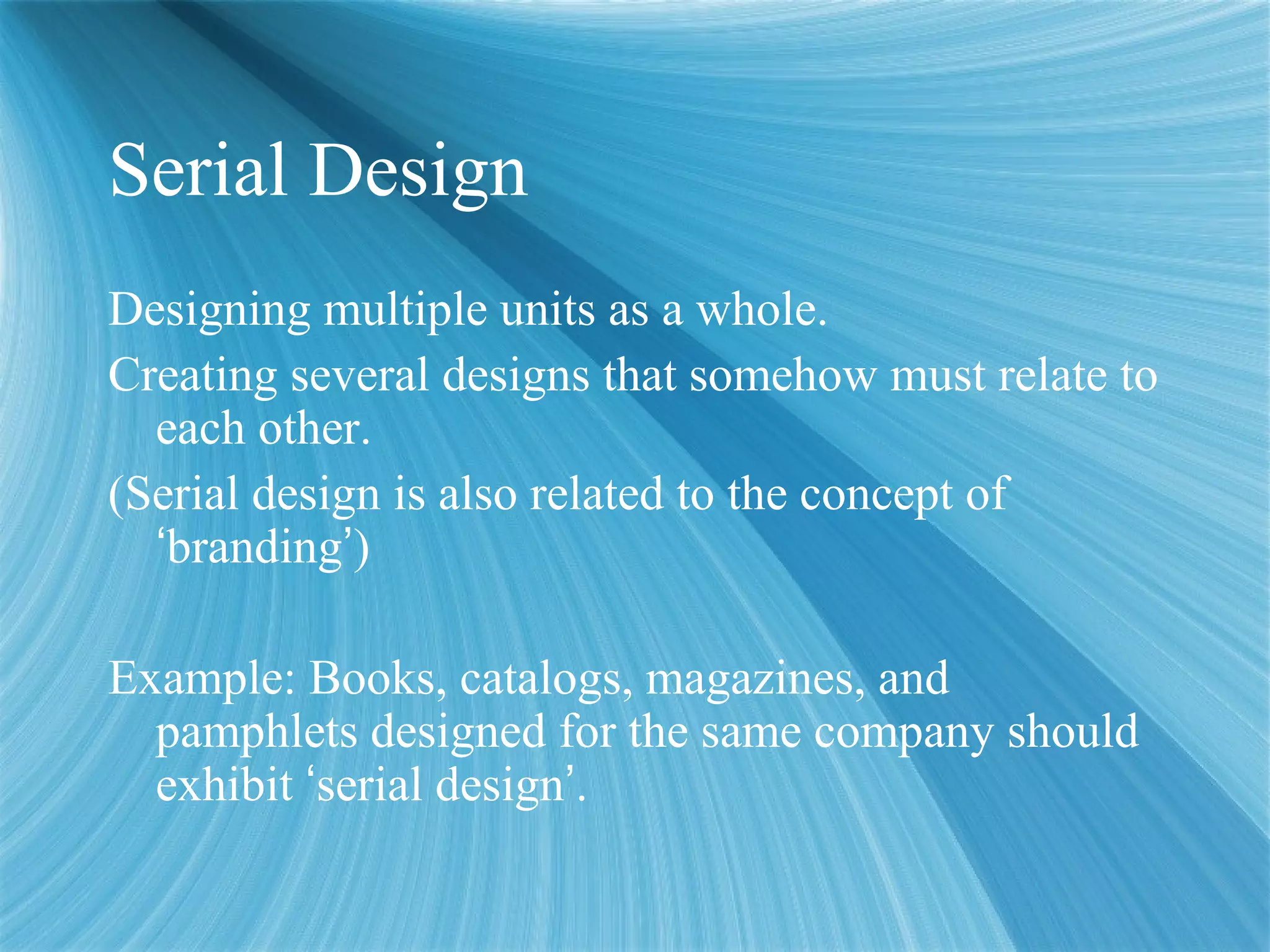 Serial Design

Designing multiple units as a whole.

Creating several designs that somehow must relate to each other.

(Serial design is also related to the concept of ‘branding’)

Example: Books, catalogs, magazines, and pamphlets designed for the same company should exhibit ‘serial design’.